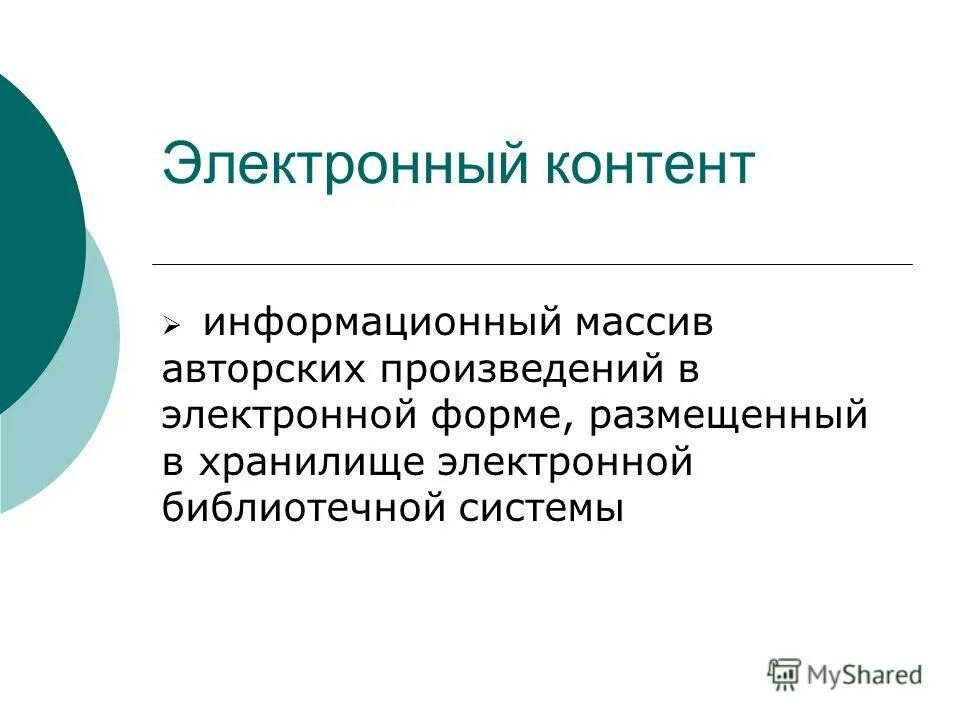 Электронный контент

➢ информационный массив авторских произведений в электронной форме, размещенный в хранилище электронной библиотечной системы

MyShared